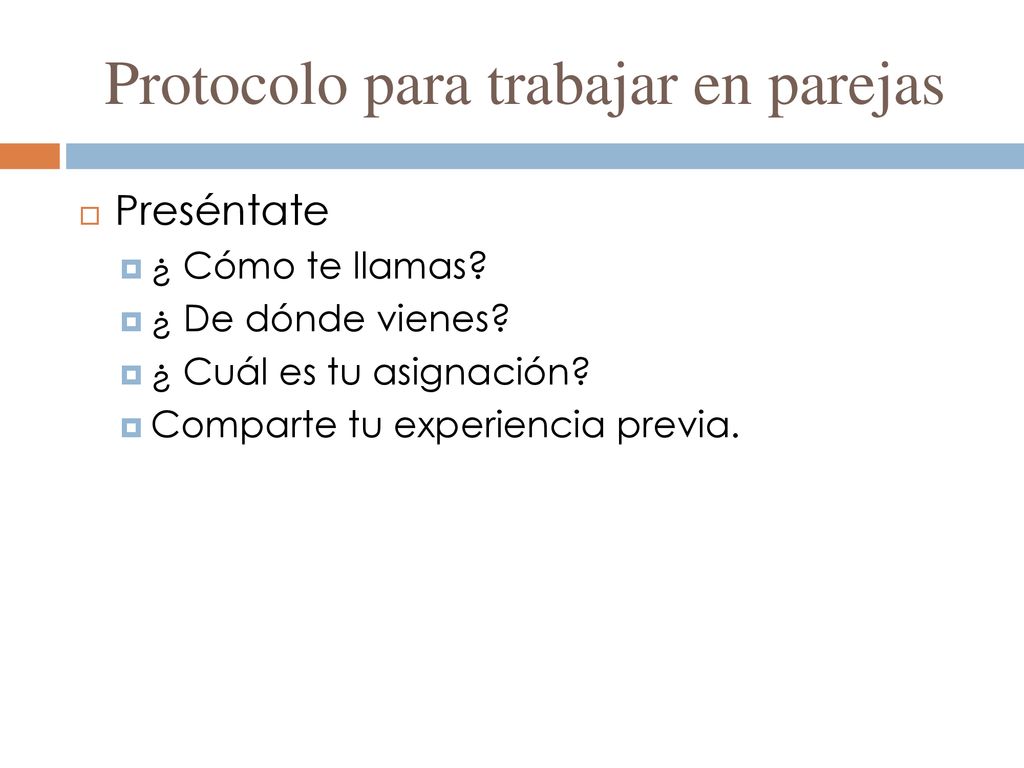 Protocolo para trabajar en parejas

Preséntate

¿ Cómo te llamas?

¿ De dónde vienes?

¿ Cuál es tu asignación?

Comparte tu experiencia previa.